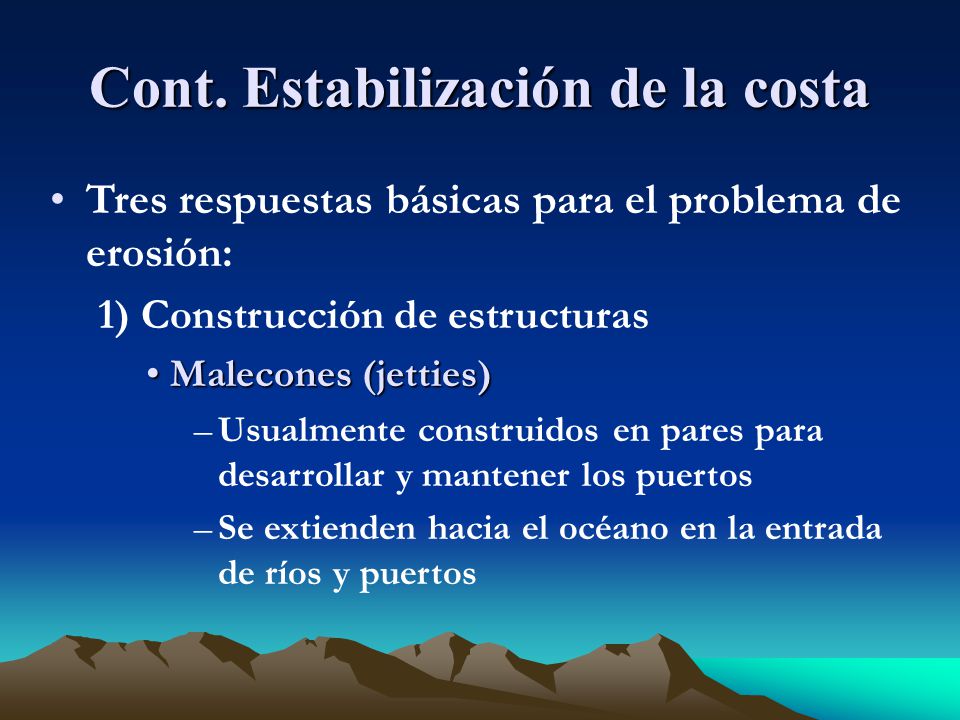 Cont. Estabilización de la costa

• Tres respuestas básicas para el problema de erosión:

1) Construcción de estructuras

• Malecones (jetties)

– Usualmente construidos en pares para desarrollar y mantener los puertos

– Se extienden hacia el océano en la entrada de ríos y puertos